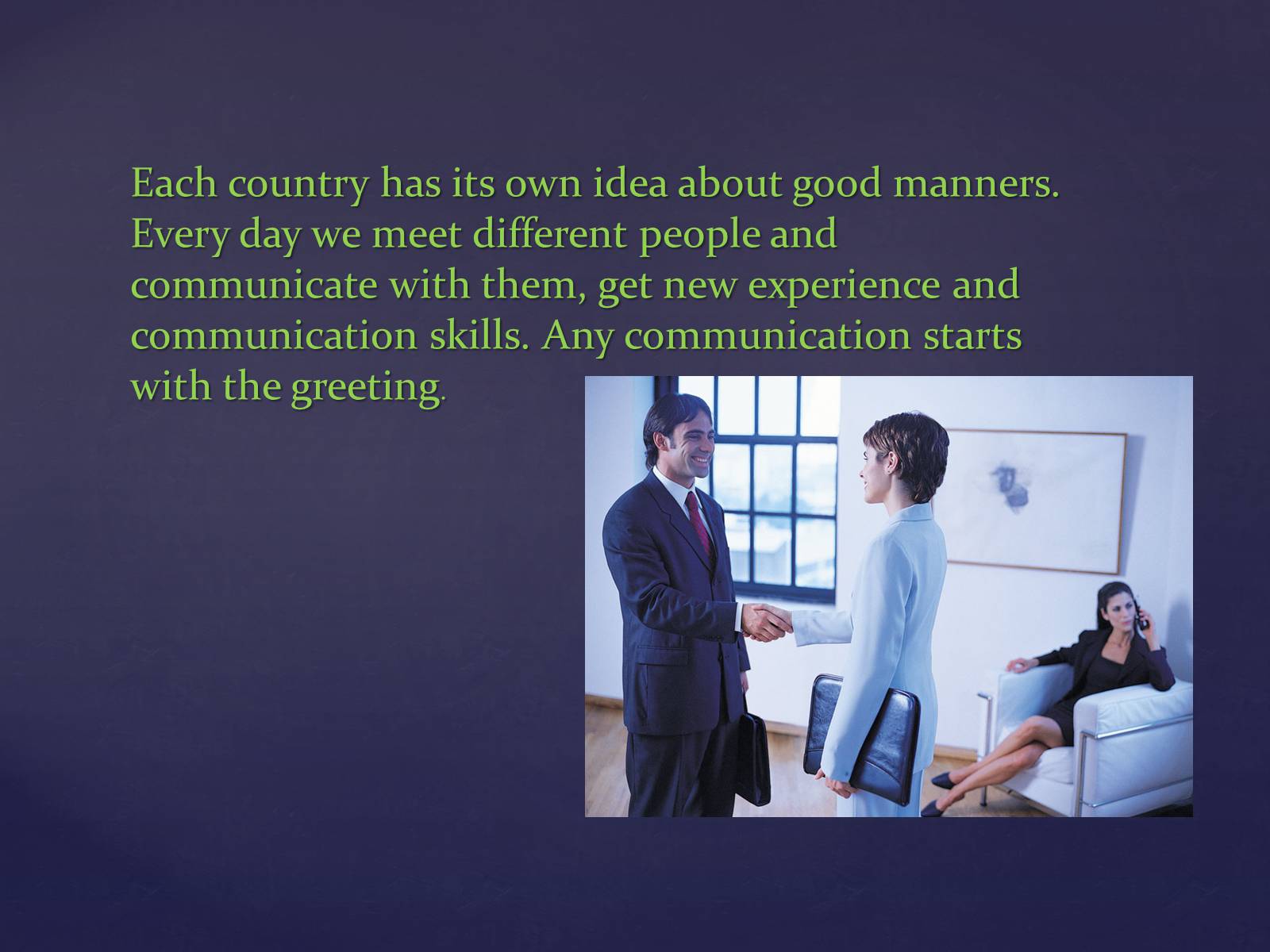 Each country has its own idea about good manners. Every day we meet different people and communicate with them, get new experience and communication skills. Any communication starts with the greeting.